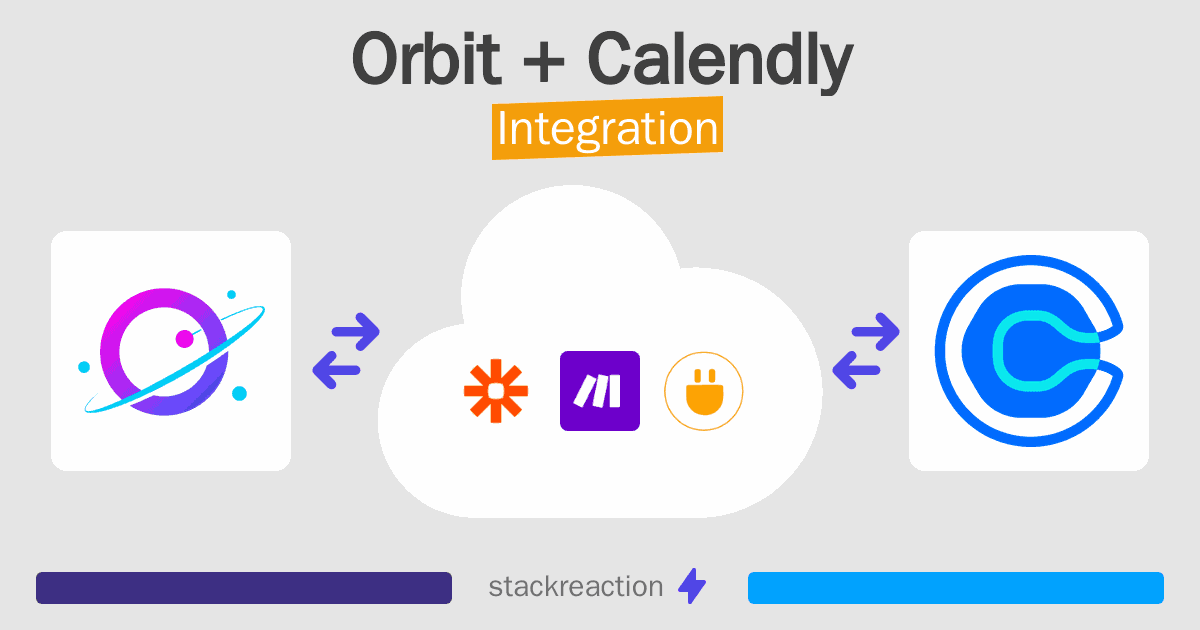 Orbit + Calendly
Integration

stackreaction